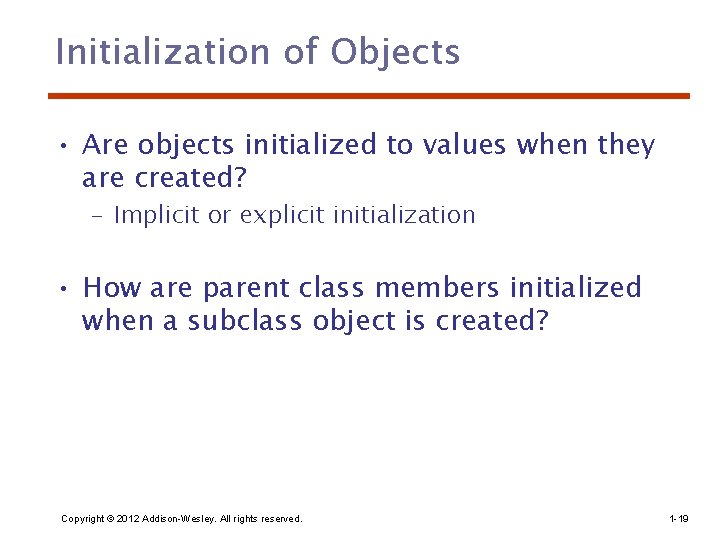 Initialization of Objects

• Are objects initialized to values when they are created?
– Implicit or explicit initialization

• How are parent class members initialized when a subclass object is created?

Copyright © 2012 Addison-Wesley. All rights reserved.

1-19